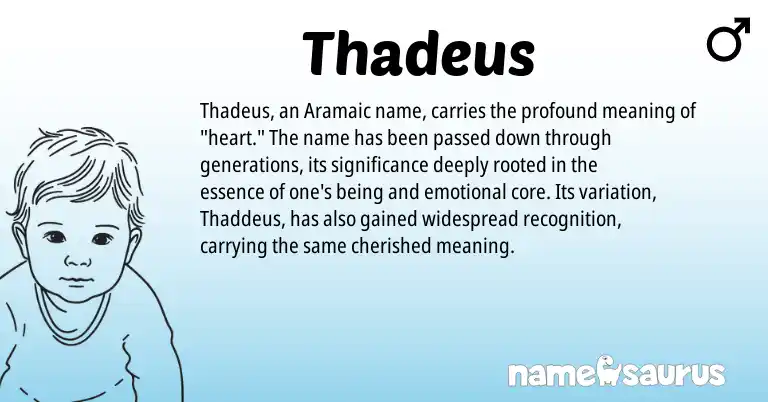 Thadeus

♂

Thadeus, an Aramaic name, carries the profound meaning of "heart." The name has been passed down through generations, its significance deeply rooted in the essence of one's being and emotional core. Its variation, Thaddeus, has also gained widespread recognition, carrying the same cherished meaning.

namesaurus